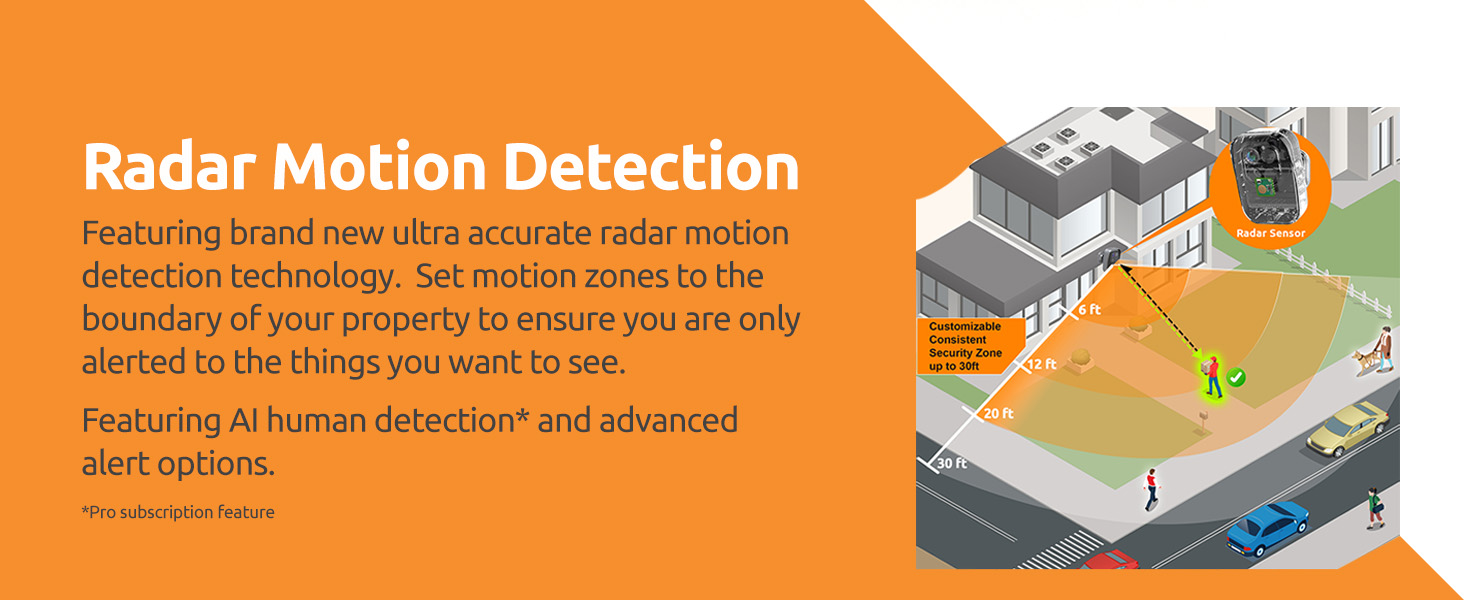 Radar Motion Detection

Featuring brand new ultra accurate radar motion detection technology.  Set motion zones to the boundary of your property to ensure you are only alerted to the things you want to see.

Featuring AI human detection* and advanced alert options.

*Pro subscription feature

Radar Sensor

Customizable Consistent Security Zone up to 30ft

6 ft

12 ft

20 ft

30 ft